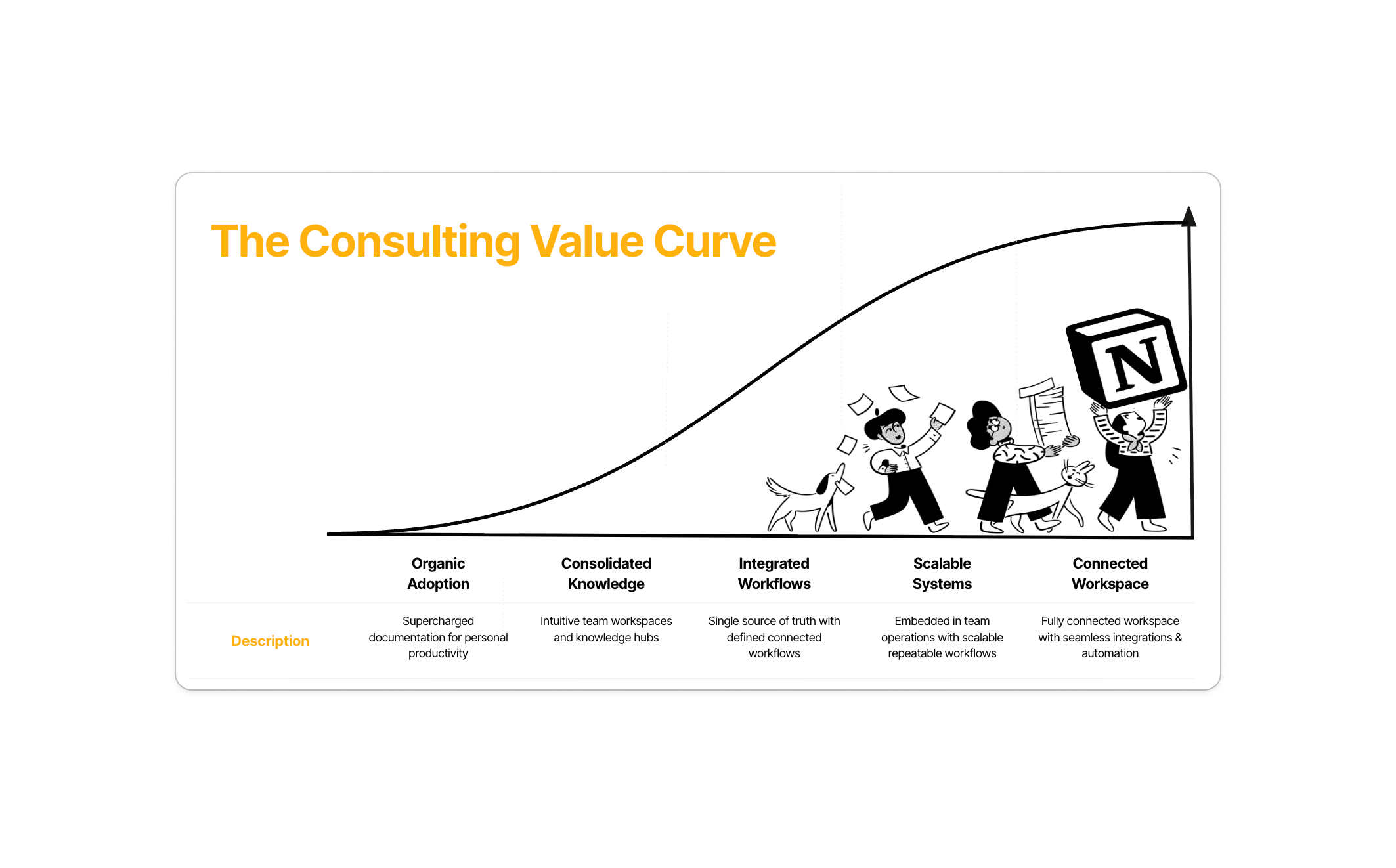 The Consulting Value Curve

N

| | Organic Adoption | Consolidated Knowledge | Integrated Workflows | Scalable Systems | Connected Workspace |
|---|---|---|---|---|---|
| Description | Supercharged documentation for personal productivity | Intuitive team workspaces and knowledge hubs | Single source of truth with defined connected workflows | Embedded in team operations with scalable repeatable workflows | Fully connected workspace with seamless integrations & automation |